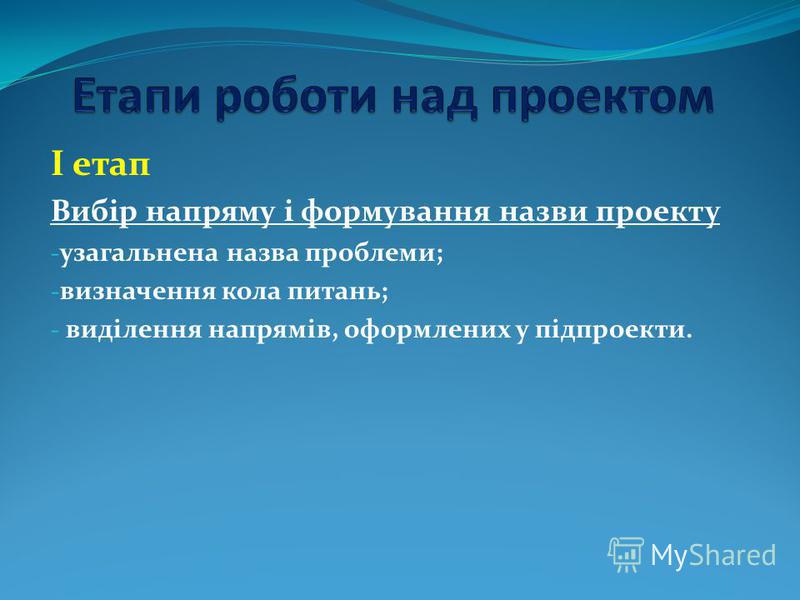 Етапи роботи над проектом

І етап

Вибір напряму і формування назви проекту

-узагальнена назва проблеми;

-визначення кола питань;

- виділення напрямів, оформлених у підпроекти.

MyShared